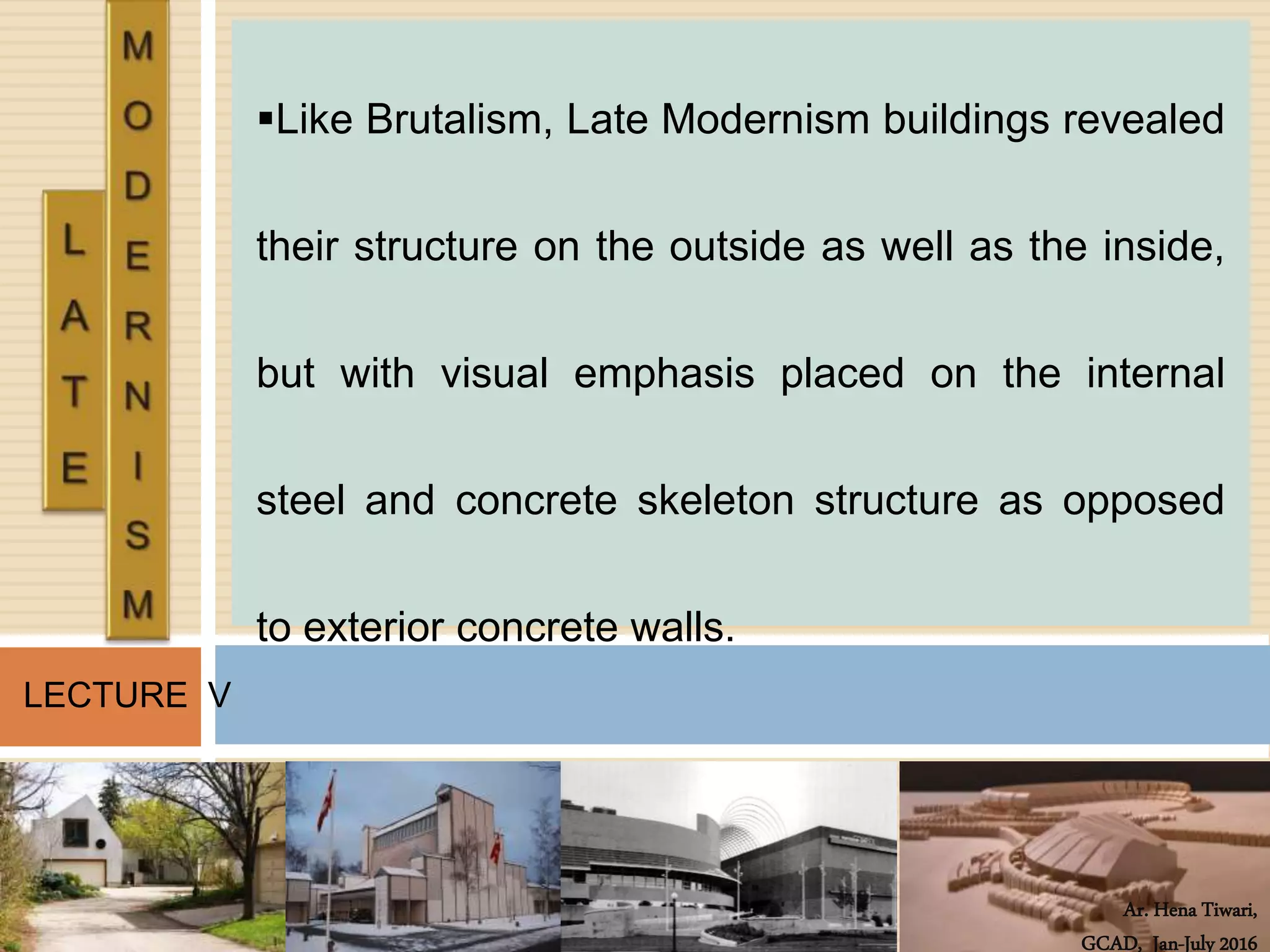 LATE

MODERNISM

▪Like Brutalism, Late Modernism buildings revealed their structure on the outside as well as the inside, but with visual emphasis placed on the internal steel and concrete skeleton structure as opposed to exterior concrete walls.

LECTURE V

Ar. Hena Tiwari,
GCAD, Jan-July 2016